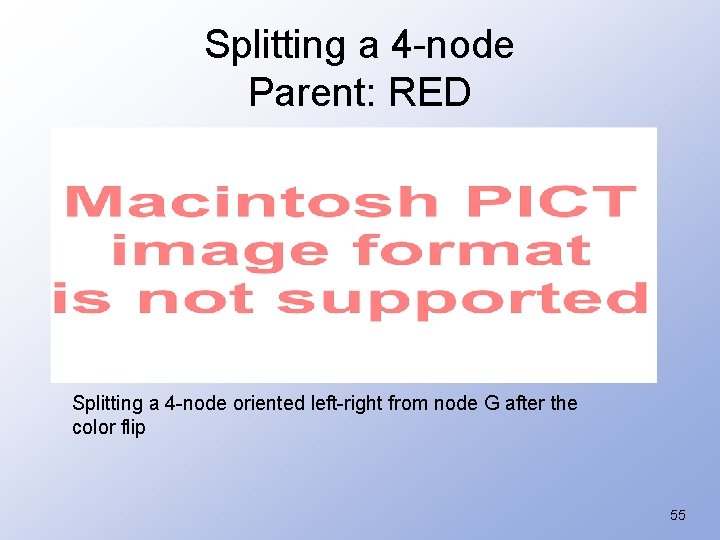 Splitting a 4-node
Parent: RED

Macintosh PICT
image format
is not supported

Splitting a 4-node oriented left-right from node G after the color flip

55